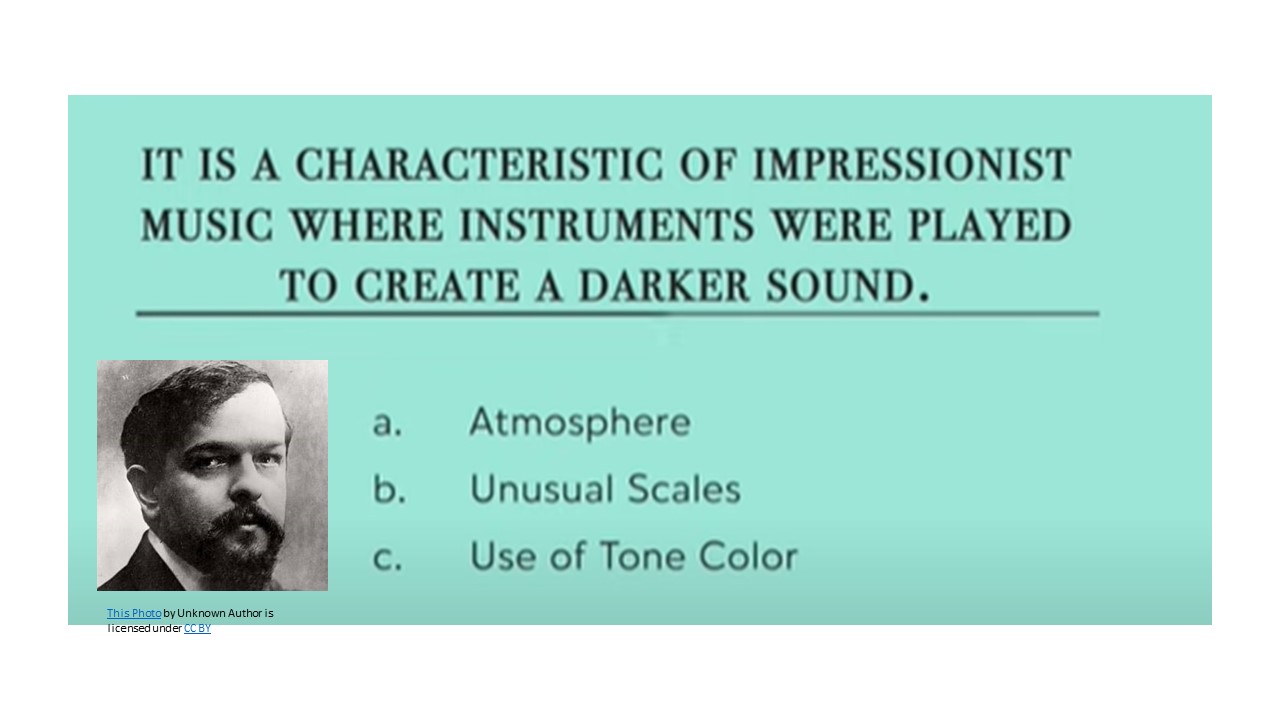 IT IS A CHARACTERISTIC OF IMPRESSIONIST MUSIC WHERE INSTRUMENTS WERE PLAYED TO CREATE A DARKER SOUND.

a. Atmosphere

b. Unusual Scales

c. Use of Tone Color

This Photo by Unknown Author is licensed under CC BY